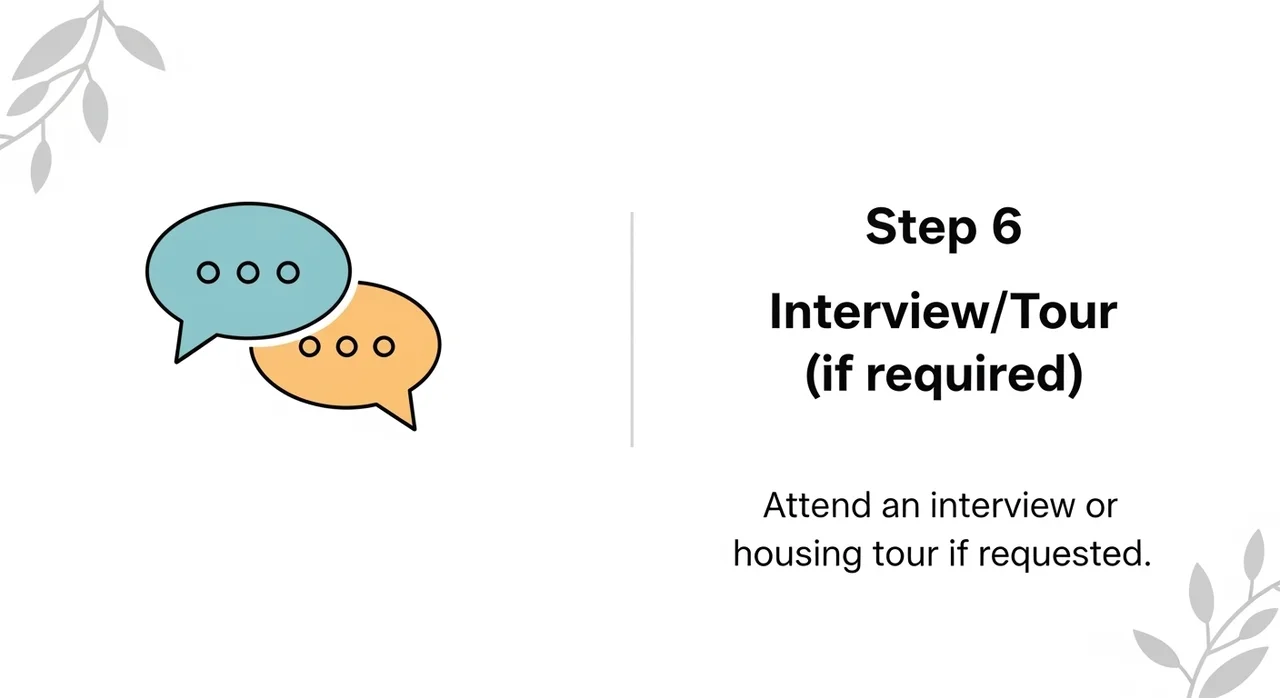 Step 6

Interview/Tour (if required)

Attend an interview or housing tour if requested.